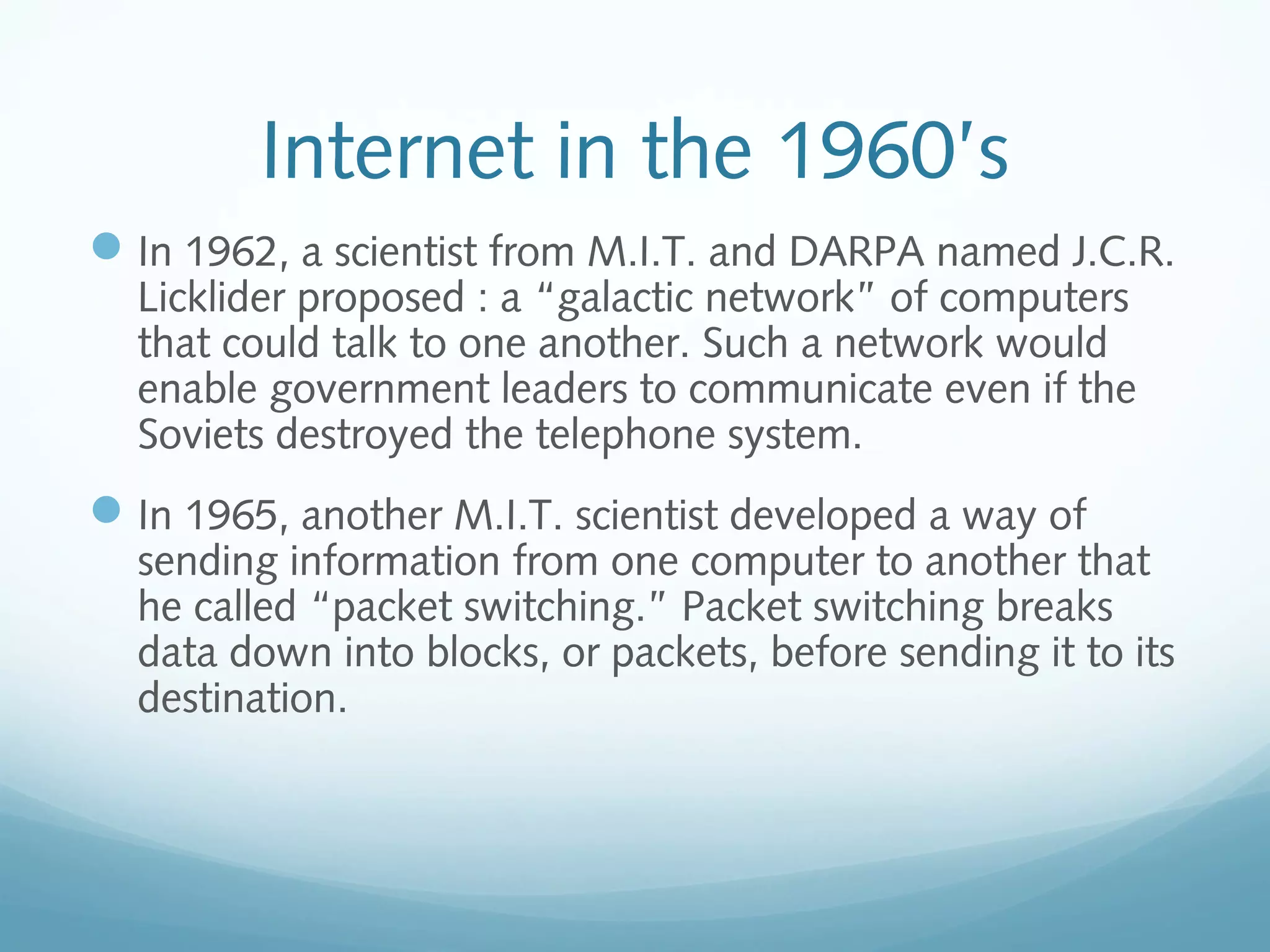 Internet in the 1960's

In 1962, a scientist from M.I.T. and DARPA named J.C.R. Licklider proposed : a “galactic network” of computers that could talk to one another. Such a network would enable government leaders to communicate even if the Soviets destroyed the telephone system.

In 1965, another M.I.T. scientist developed a way of sending information from one computer to another that he called “packet switching.” Packet switching breaks data down into blocks, or packets, before sending it to its destination.